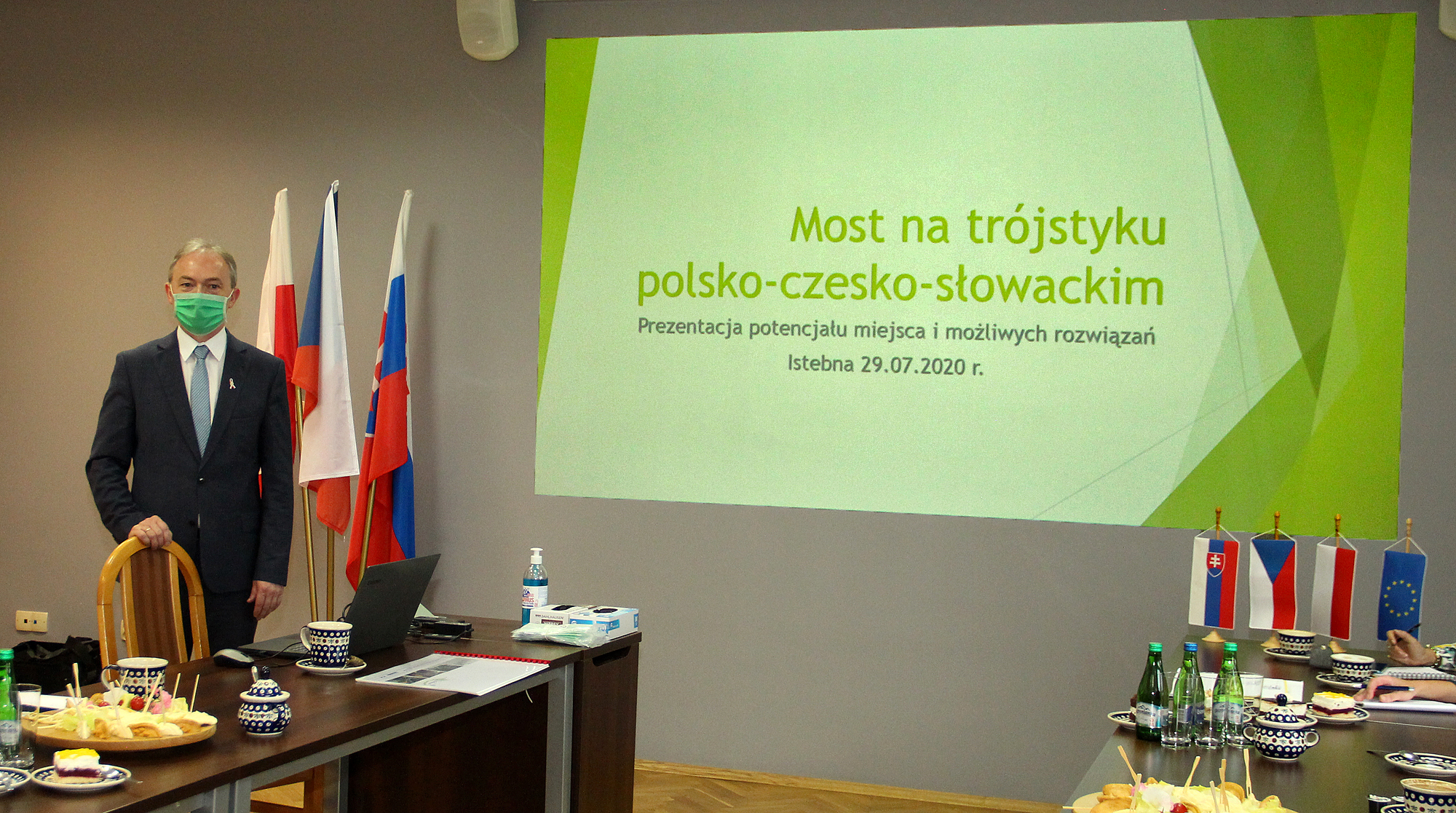 Most na trójstyku polsko-czesko-słowackim

Prezentacja potencjału miejsca i możliwych rozwiązań

Istebna 29.07.2020 r.